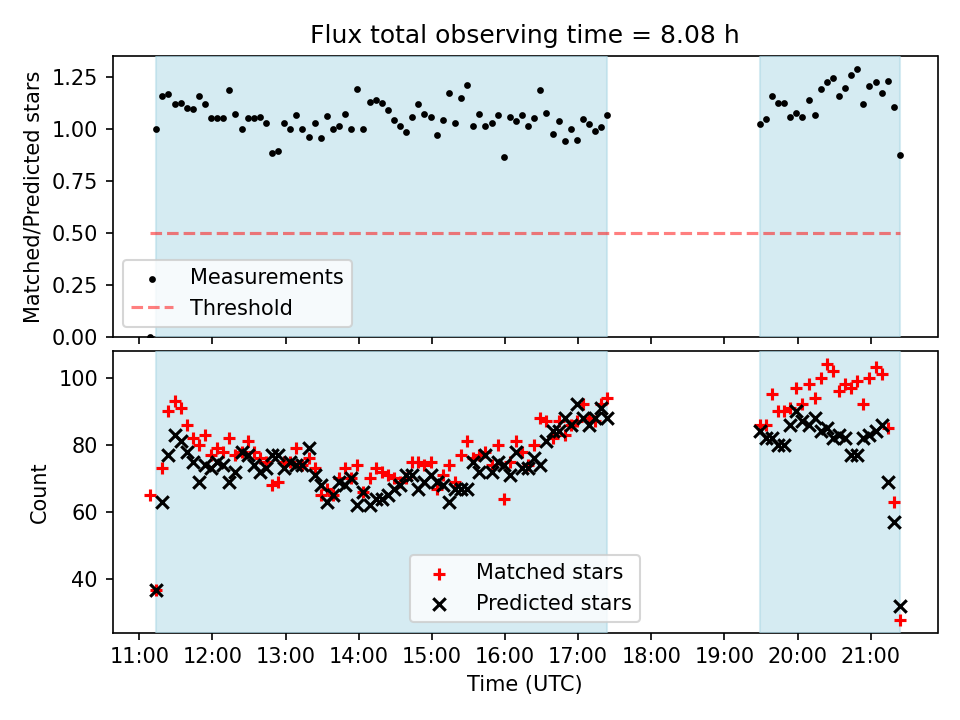 Flux total observing time = 8.08 h

Matched/Predicted stars

1.25
1.00
0.75
0.50
0.25
0.00

Measurements
Threshold

Count

100
80
60
40

Matched stars
Predicted stars

11:00 12:00 13:00 14:00 15:00 16:00 17:00 18:00 19:00 20:00 21:00

Time (UTC)